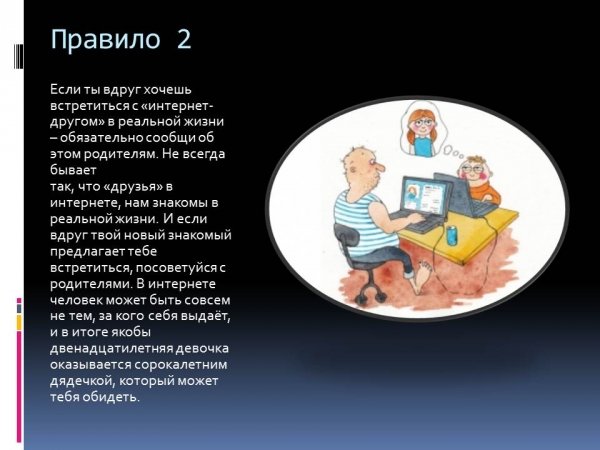 Правило 2

Если ты вдруг хочешь встретиться с «интернет-другом» в реальной жизни – обязательно сообщи об этом родителям. Не всегда бывает так, что «друзья» в интернете, нам знакомы в реальной жизни. И если вдруг твой новый знакомый предлагает тебе встретиться, посоветуйся с родителями. В интернете человек может быть совсем не тем, за кого себя выдаёт, и в итоге якобы двенадцатилетняя девочка оказывается сорокалетним дядечкой, который может тебя обидеть.